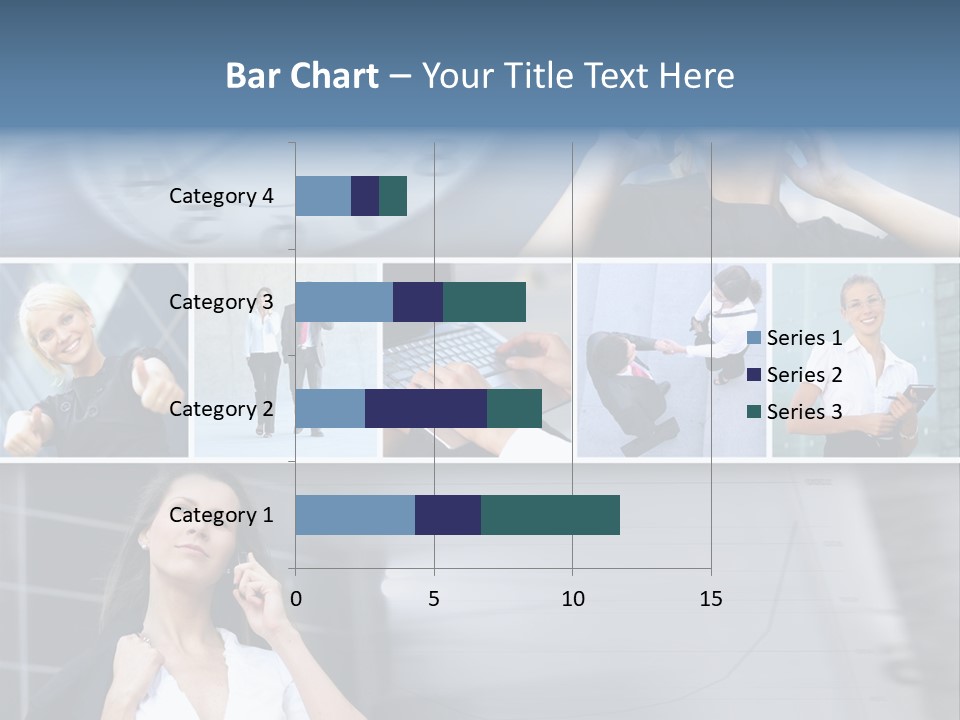 Bar Chart – Your Title Text Here

Category 4
Category 3
Category 2
Category 1

0
5
10
15

Series 1
Series 2
Series 3